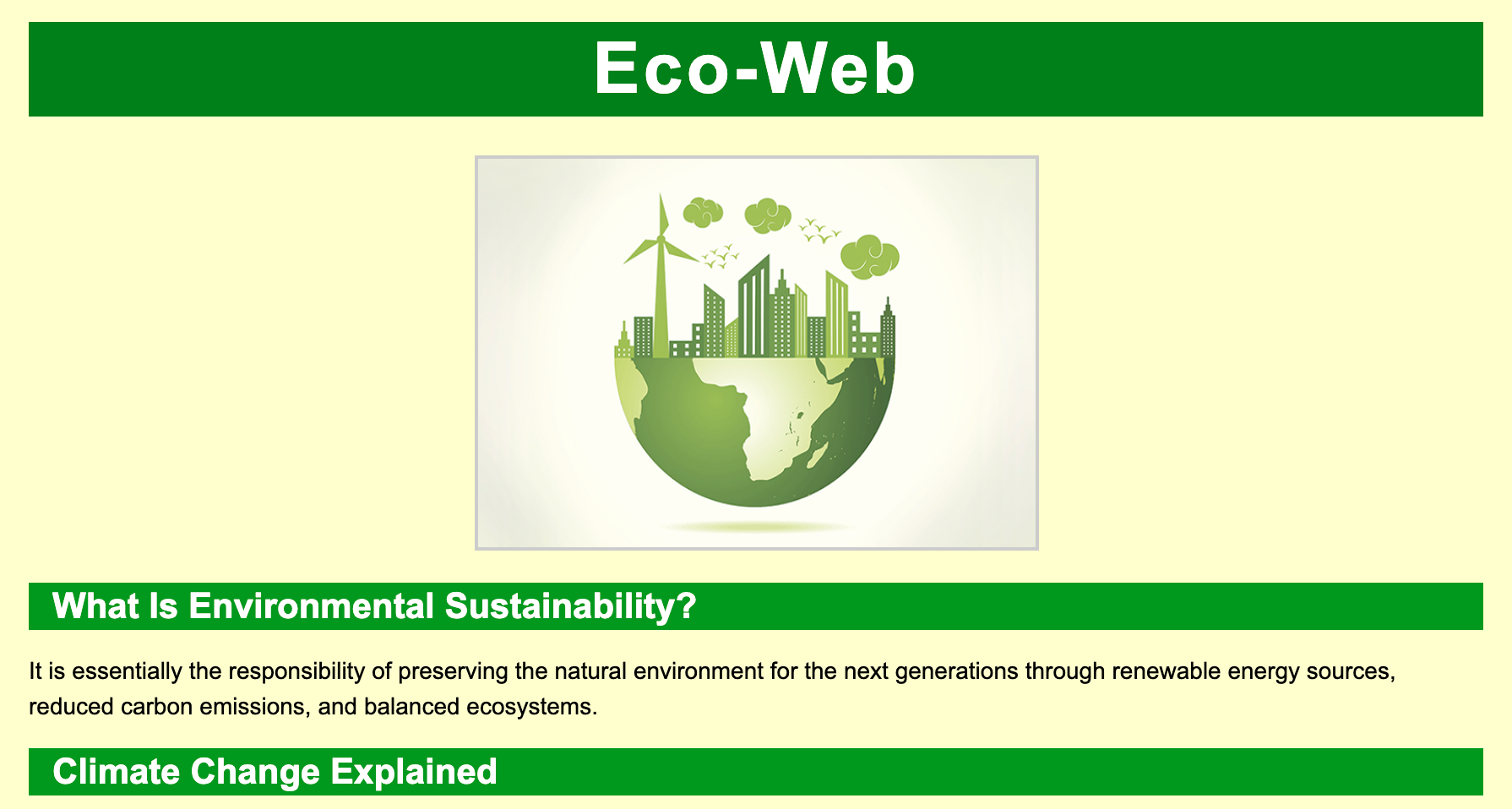 Eco-Web

What Is Environmental Sustainability?

It is essentially the responsibility of preserving the natural environment for the next generations through renewable energy sources, reduced carbon emissions, and balanced ecosystems.

Climate Change Explained